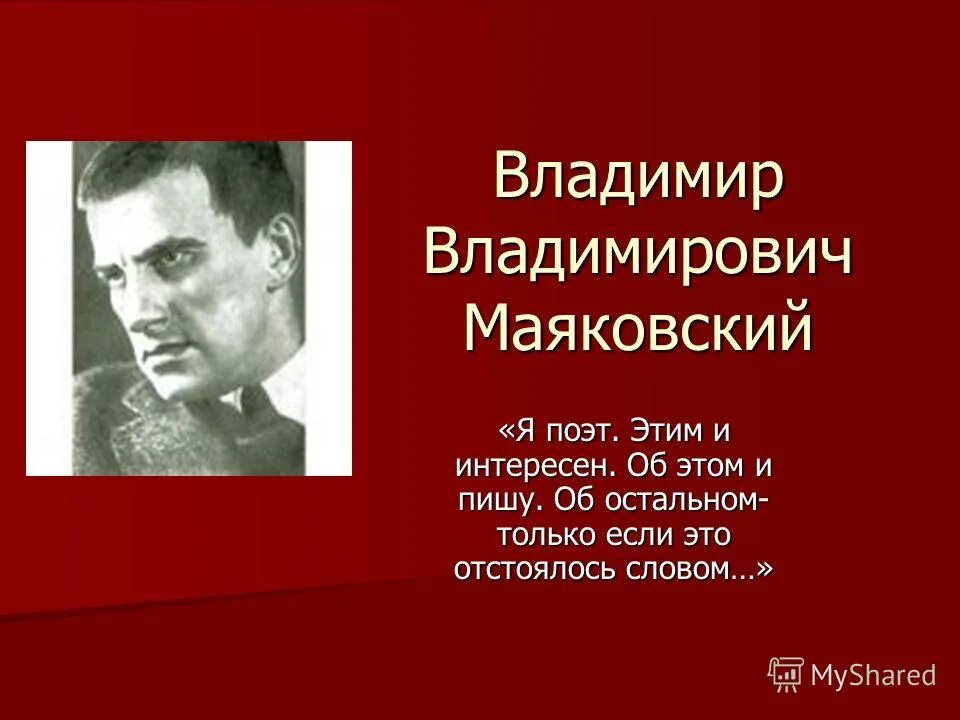 Владимир Владимирович Маяковский

«Я поэт. Этим и интересен. Об этом и пишу. Об остальном- только если это отстоялось словом…»

MyShared